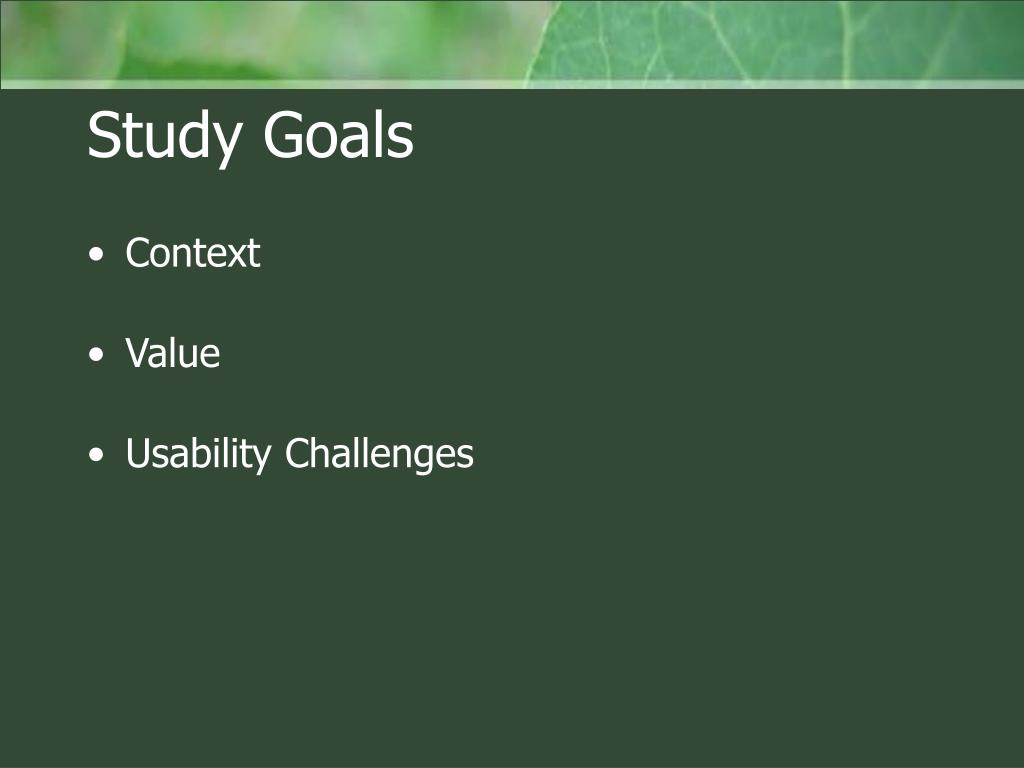 Study Goals

• Context

• Value

• Usability Challenges